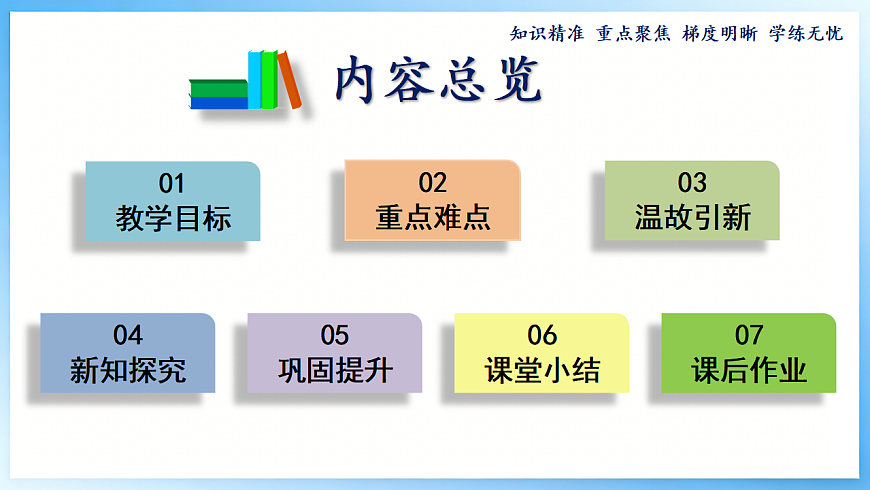 知识精准 重点聚焦 梯度明晰 学练无忧

内容总览

01
教学目标

02
重点难点

03
温故引新

04
新知探究

05
巩固提升

06
课堂小结

07
课后作业